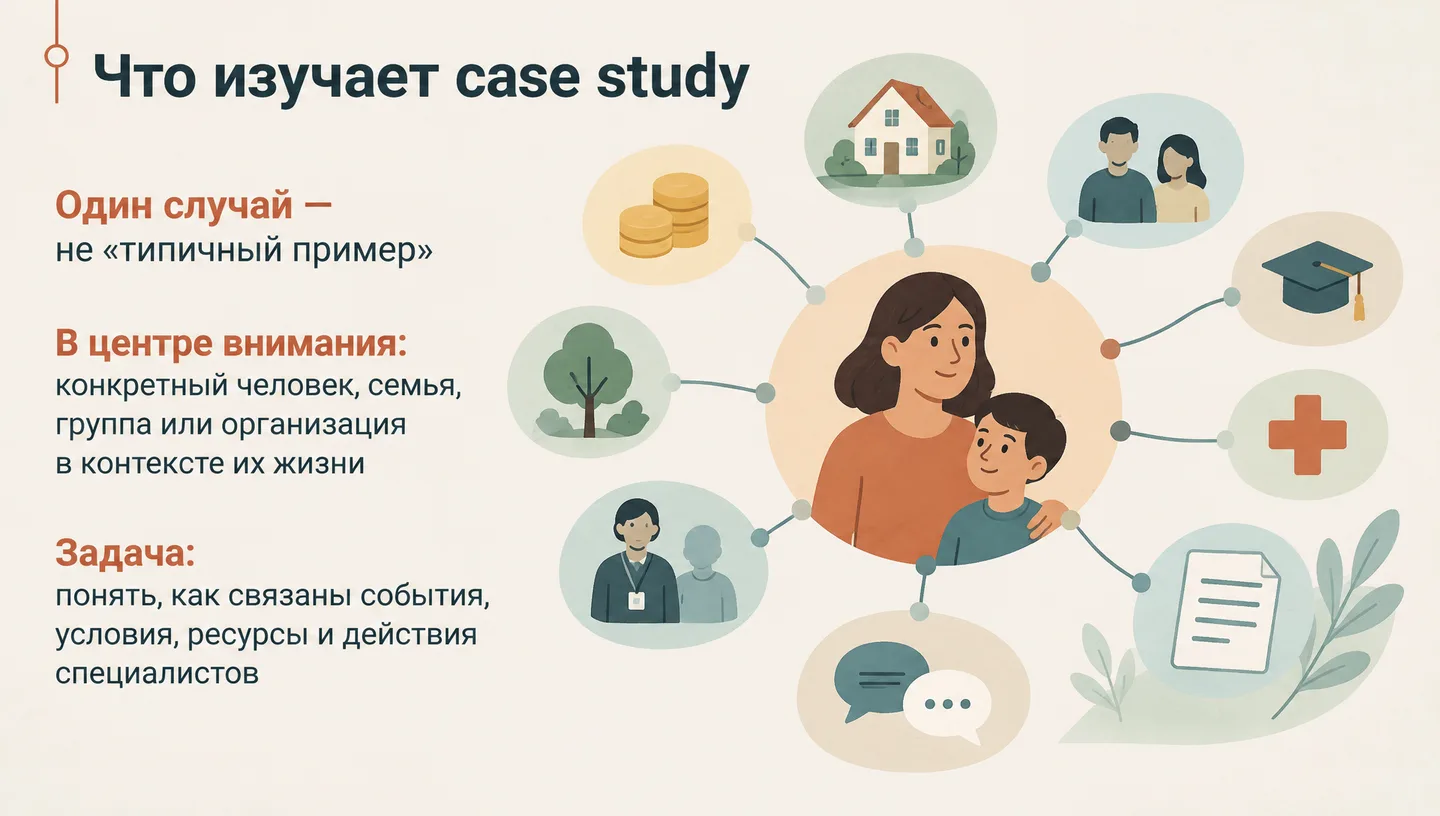 Что изучает case study

Один случай —
не «типичный пример»

В центре внимания:
конкретный человек, семья, группа или организация в контексте их жизни

Задача:
понять, как связаны события, условия, ресурсы и действия специалистов